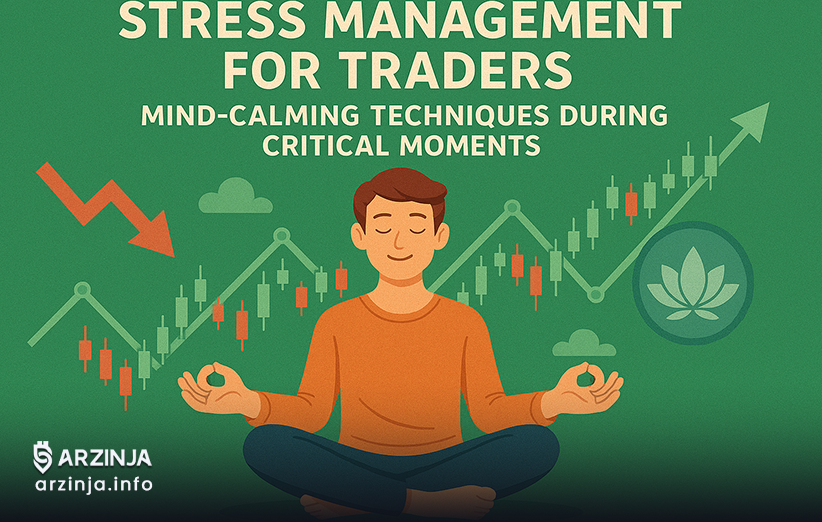 STRESS MANAGEMENT FOR TRADERS

MIND-CALMING TECHNIQUES DURING CRITICAL MOMENTS

ARZINJA
arzinja.info